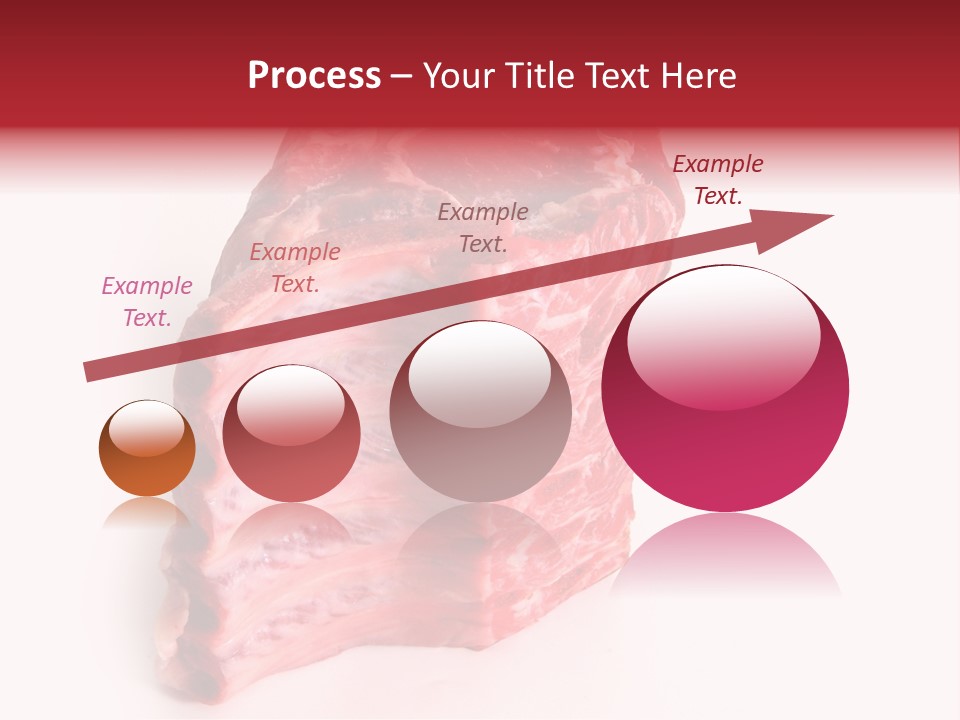 Process – Your Title Text Here

Example Text.

Example Text.

Example Text.

Example Text.